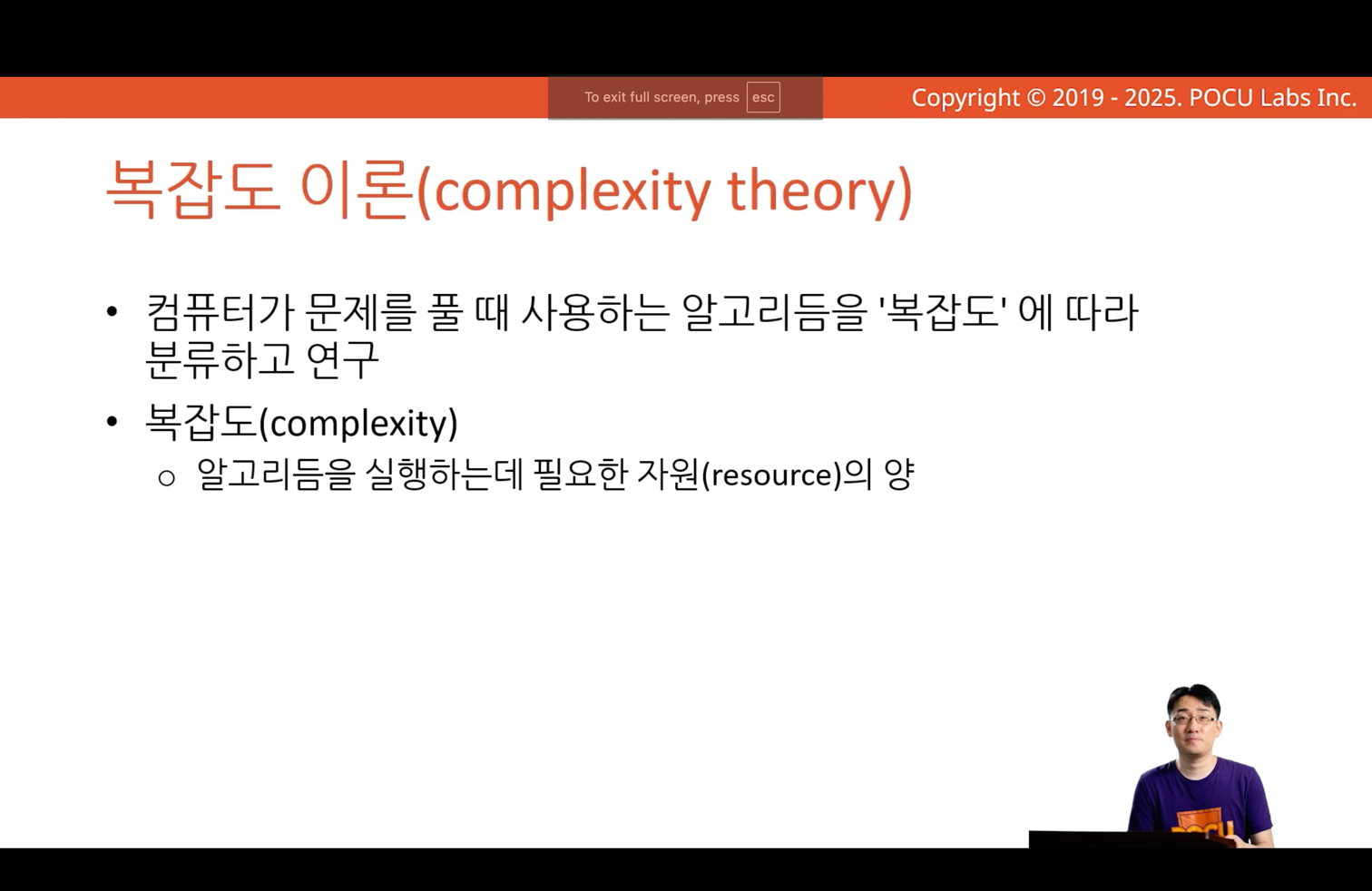 To exit full screen, press esc

Copyright © 2019 - 2025. POCU Labs Inc.

복잡도 이론(complexity theory)

• 컴퓨터가 문제를 풀 때 사용하는 알고리듬을 '복잡도' 에 따라 분류하고 연구

• 복잡도(complexity)
 ○ 알고리듬을 실행하는데 필요한 자원(resource)의 양

POCU